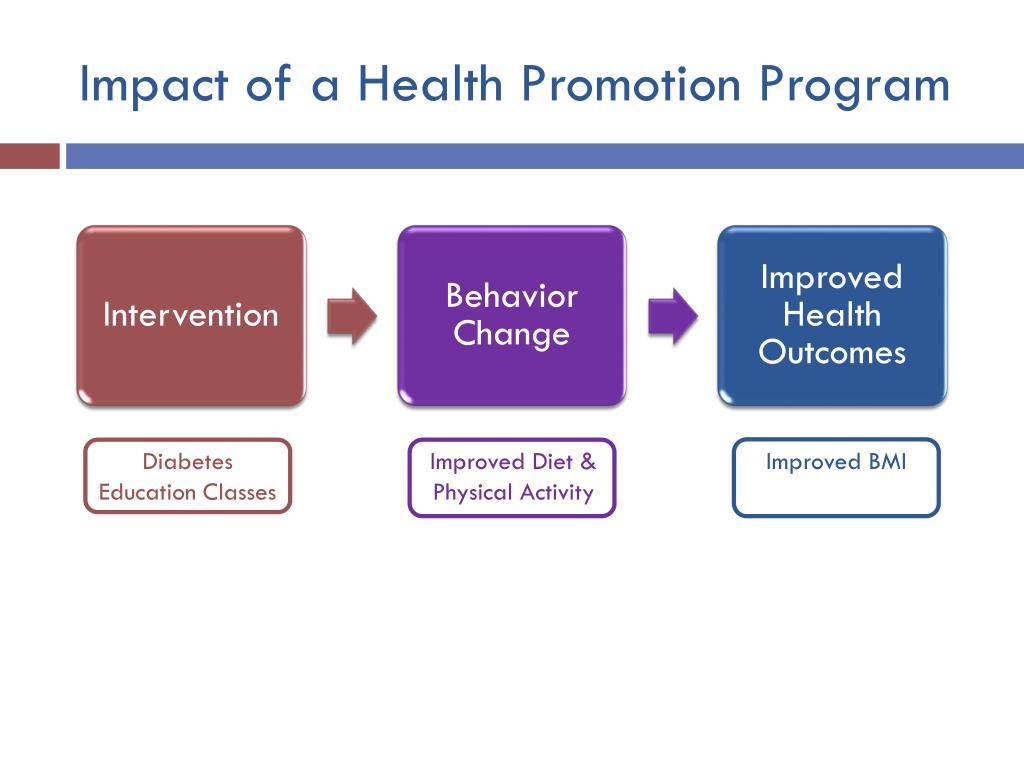 Impact of a Health Promotion Program

Intervention

Behavior Change

Improved Health Outcomes

Diabetes Education Classes

Improved Diet & Physical Activity

Improved BMI